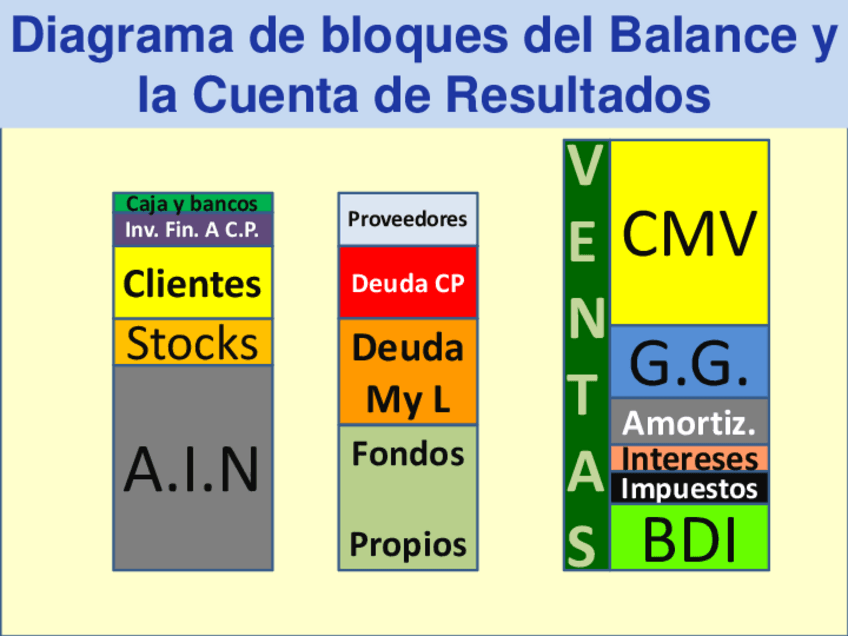 Diagrama de bloques del Balance y la Cuenta de Resultados

Caja y bancos
Inv. Fin. A C.P.
Clientes
Stocks
A.I.N

Proveedores
Deuda CP
Deuda My L
Fondos Propios

VENTAS

CMV
G.G.
Amortiz.
Intereses
Impuestos
BDI